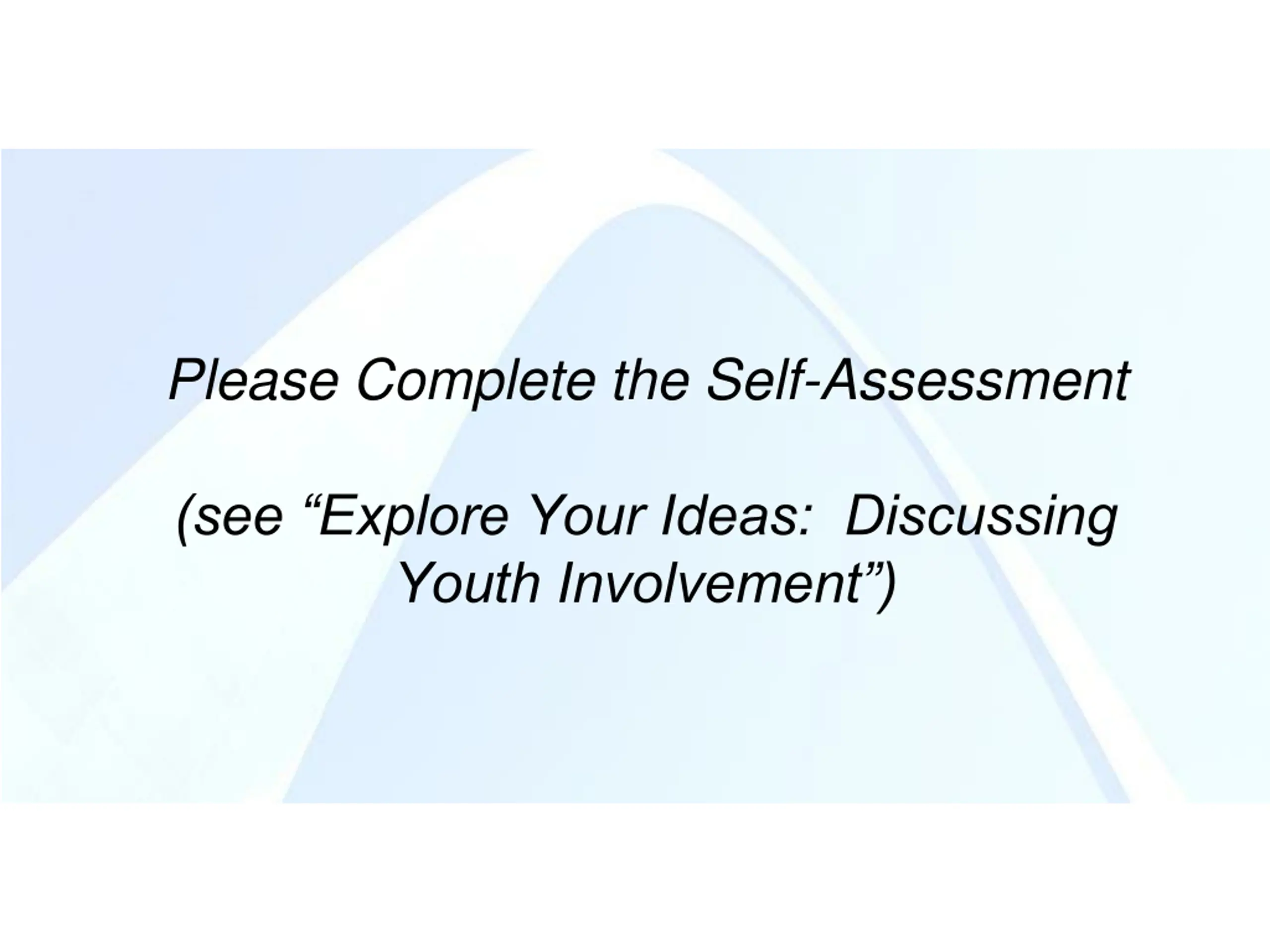 Please Complete the Self-Assessment

(see “Explore Your Ideas: Discussing Youth Involvement”)